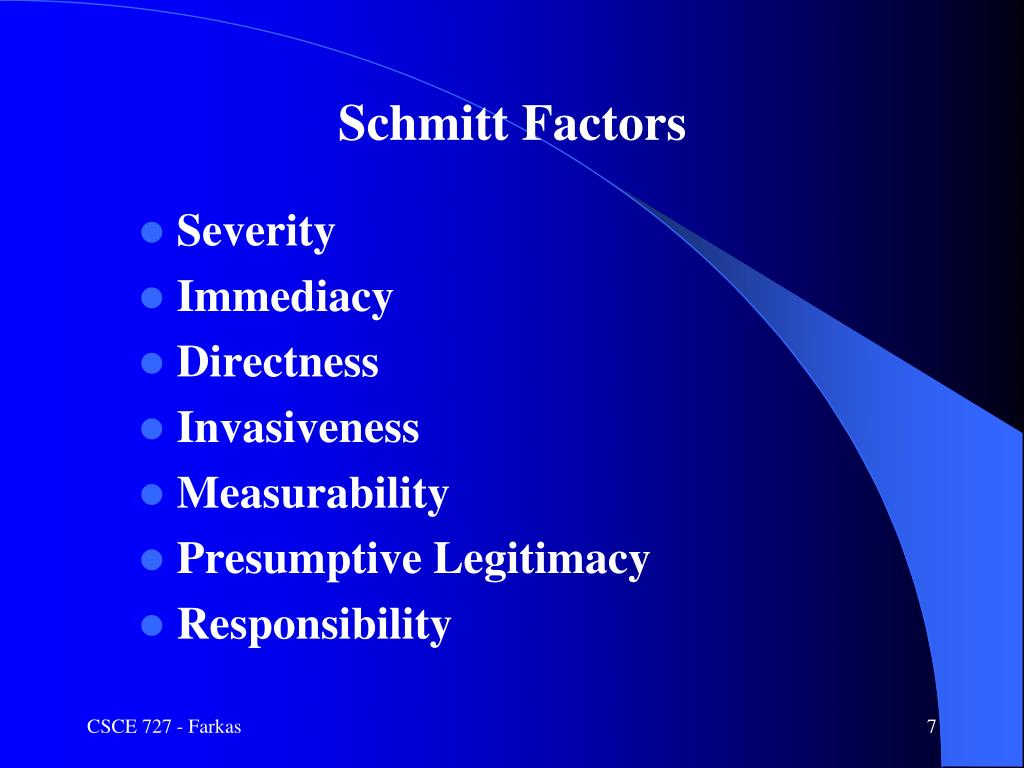 Schmitt Factors

- Severity
- Immediacy
- Directness
- Invasiveness
- Measurability
- Presumptive Legitimacy
- Responsibility

CSCE 727 - Farkas

7